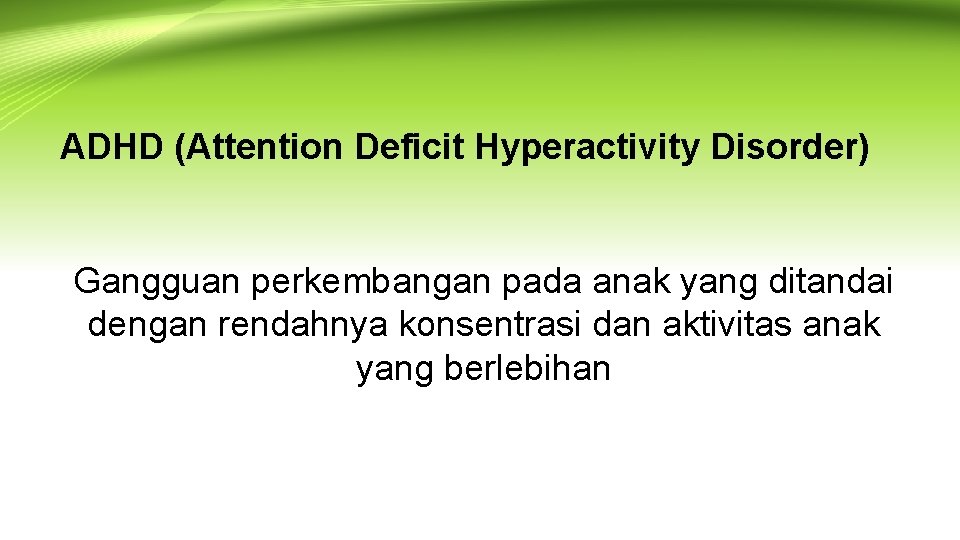 ADHD (Attention Deficit Hyperactivity Disorder)

Gangguan perkembangan pada anak yang ditandai dengan rendahnya konsentrasi dan aktivitas anak yang berlebihan